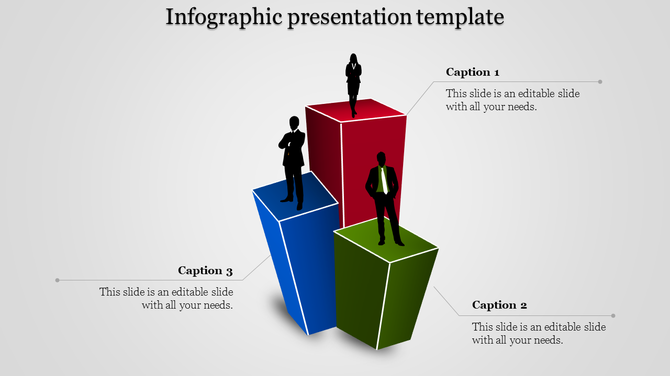 Infographic presentation template

Caption 1

This slide is an editable slide with all your needs.

Caption 3

This slide is an editable slide with all your needs.

Caption 2

This slide is an editable slide with all your needs.